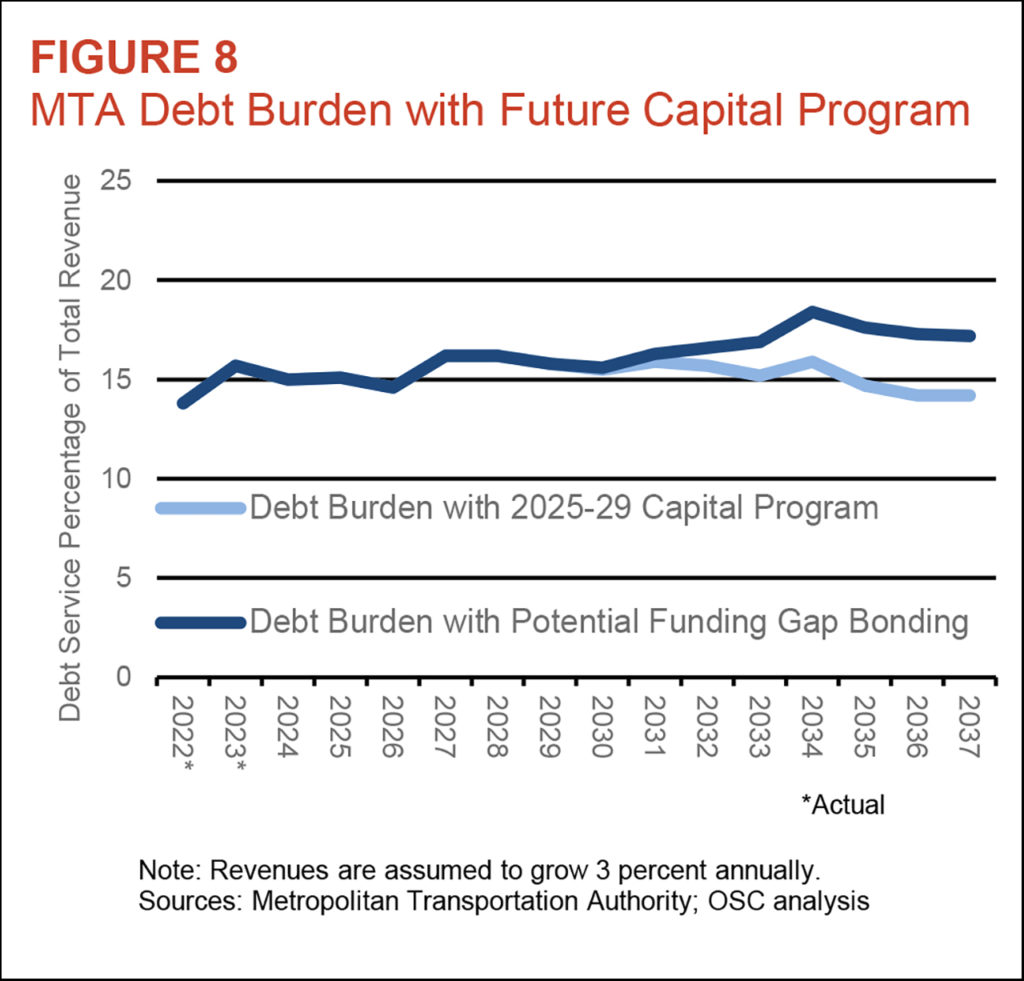 FIGURE 8
MTA Debt Burden with Future Capital Program

Debt Service Percentage of Total Revenue

25
20
15
10
5
0

Debt Burden with 2025-29 Capital Program
Debt Burden with Potential Funding Gap Bonding

2022*
2023*
2024
2025
2026
2027
2028
2029
2030
2031
2032
2033
2034
2035
2036
2037

*Actual

Note: Revenues are assumed to grow 3 percent annually.
Sources: Metropolitan Transportation Authority; OSC analysis